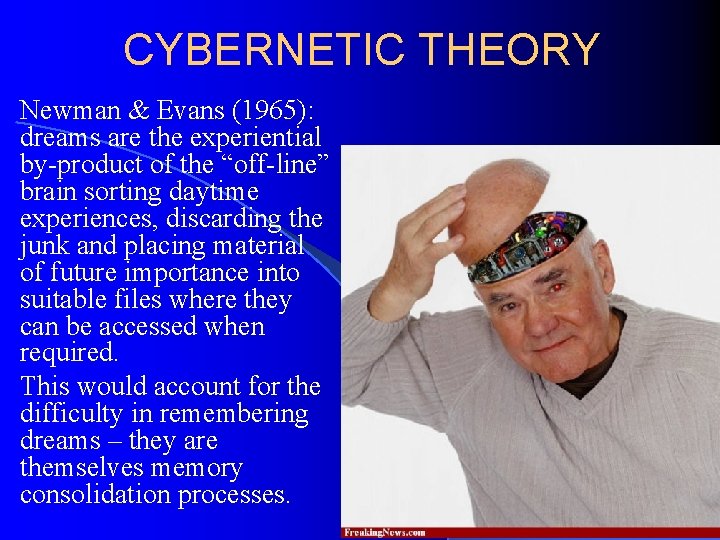 CYBERNETIC THEORY

Newman & Evans (1965): dreams are the experiential by-product of the “off-line” brain sorting daytime experiences, discarding the junk and placing material of future importance into suitable files where they can be accessed when required.

This would account for the difficulty in remembering dreams – they are themselves memory consolidation processes.

FreakingNews.com